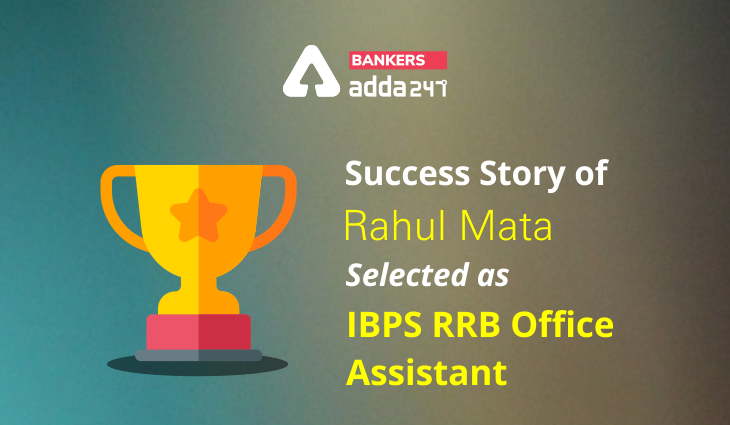 BANKERS
adda247

Success Story of
Rahul Mata
Selected as
IBPS RRB Office Assistant